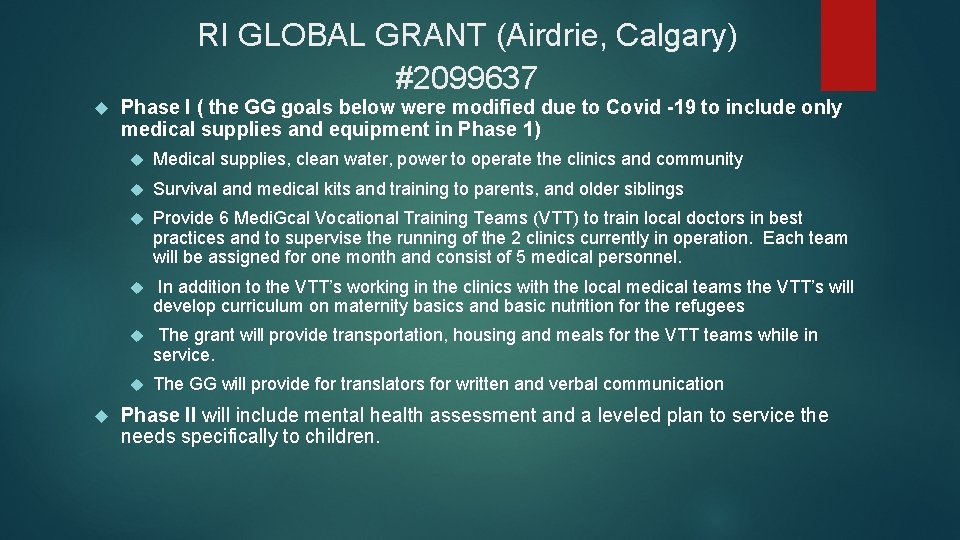 RI GLOBAL GRANT (Airdrie, Calgary) #2099637

Phase I ( the GG goals below were modified due to Covid -19 to include only medical supplies and equipment in Phase 1)

Medical supplies, clean water, power to operate the clinics and community

Survival and medical kits and training to parents, and older siblings

Provide 6 MediGcal Vocational Training Teams (VTT) to train local doctors in best practices and to supervise the running of the 2 clinics currently in operation. Each team will be assigned for one month and consist of 5 medical personnel.

In addition to the VTT's working in the clinics with the local medical teams the VTT's will develop curriculum on maternity basics and basic nutrition for the refugees

The grant will provide transportation, housing and meals for the VTT teams while in service.

The GG will provide for translators for written and verbal communication

Phase II will include mental health assessment and a leveled plan to service the needs specifically to children.